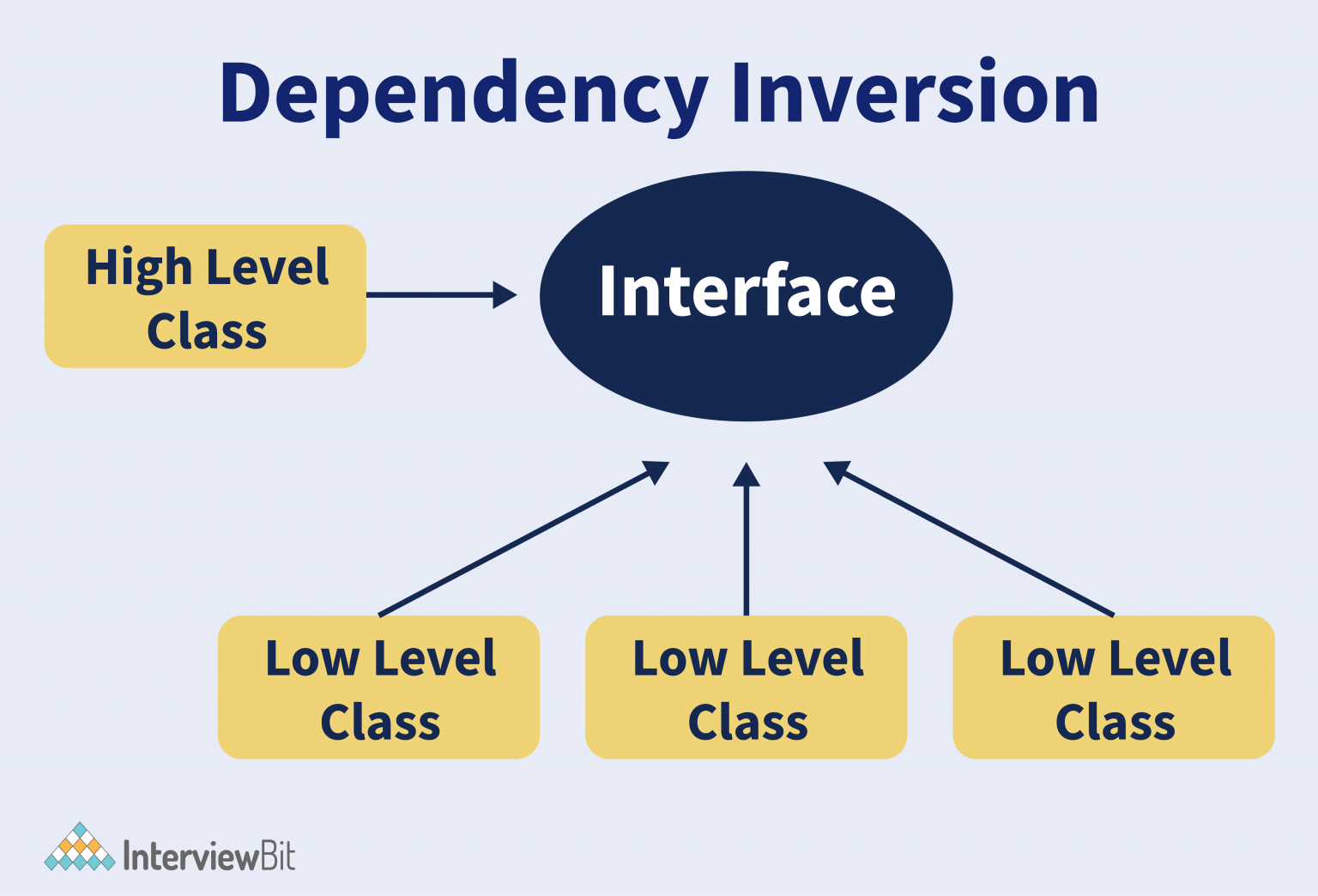 Dependency Inversion

High Level Class

Interface

Low Level Class

Low Level Class

Low Level Class

InterviewBit